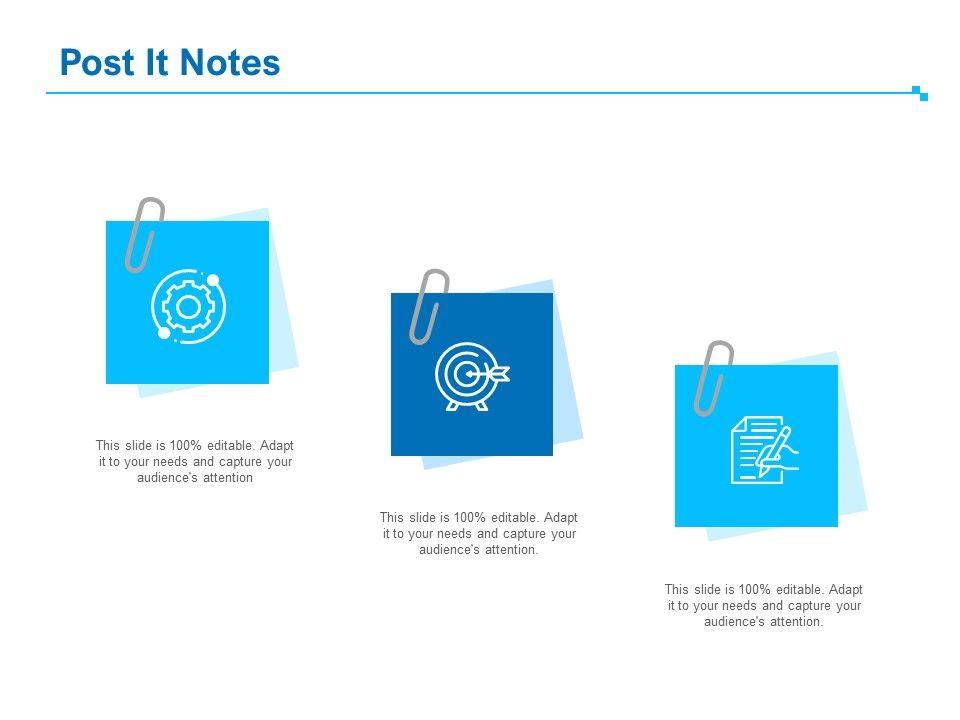 Post It Notes

This slide is 100% editable. Adapt it to your needs and capture your audience's attention

This slide is 100% editable. Adapt it to your needs and capture your audience's attention.

This slide is 100% editable. Adapt it to your needs and capture your audience's attention.